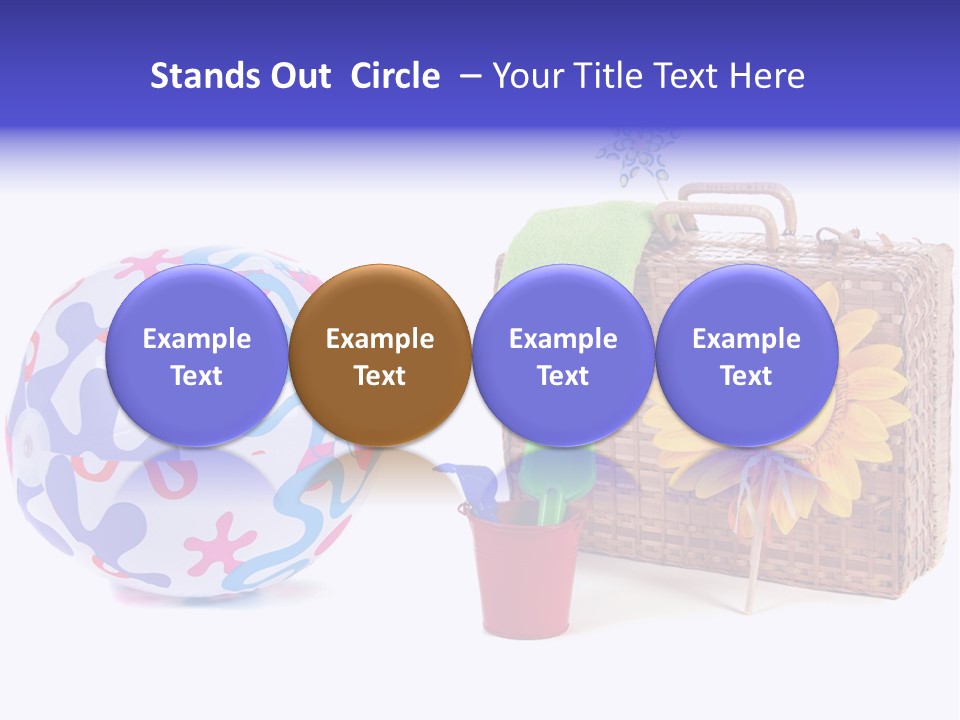 Stands Out Circle – Your Title Text Here

Example Text

Example Text

Example Text

Example Text